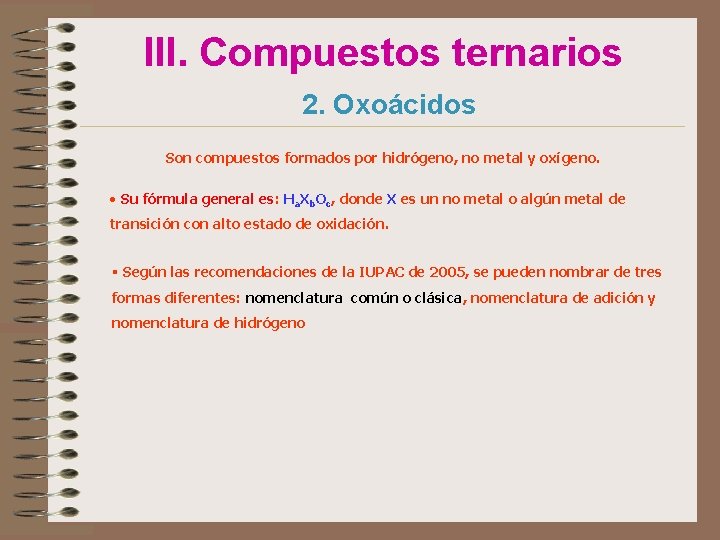 III. Compuestos ternarios

2. Oxoácidos

Son compuestos formados por hidrógeno, no metal y oxígeno.

• Su fórmula general es: $H_aX_bO_c$, donde X es un no metal o algún metal de transición con alto estado de oxidación.

▪ Según las recomendaciones de la IUPAC de 2005, se pueden nombrar de tres formas diferentes: nomenclatura común o clásica, nomenclatura de adición y nomenclatura de hidrógeno